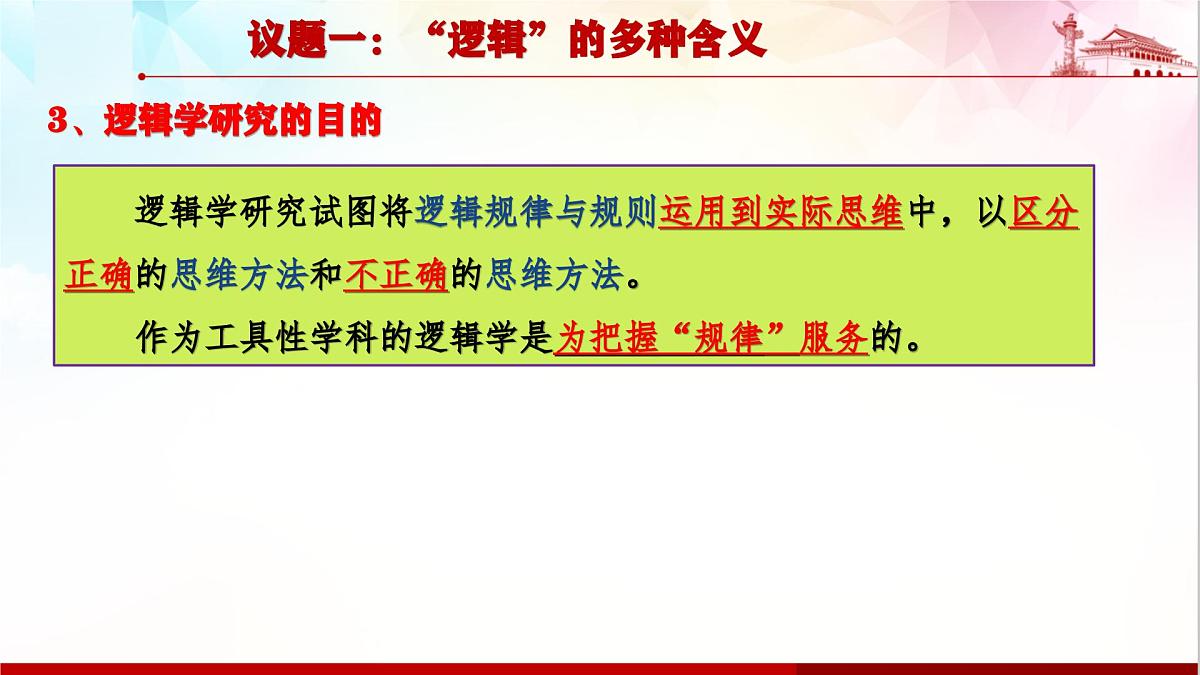 议题一：“逻辑”的多种含义

3、逻辑学研究的目的

逻辑学研究试图将逻辑规律与规则运用到实际思维中，以区分正确的思维方法和不正确的思维方法。

作为工具性学科的逻辑学是为把握“规律”服务的。